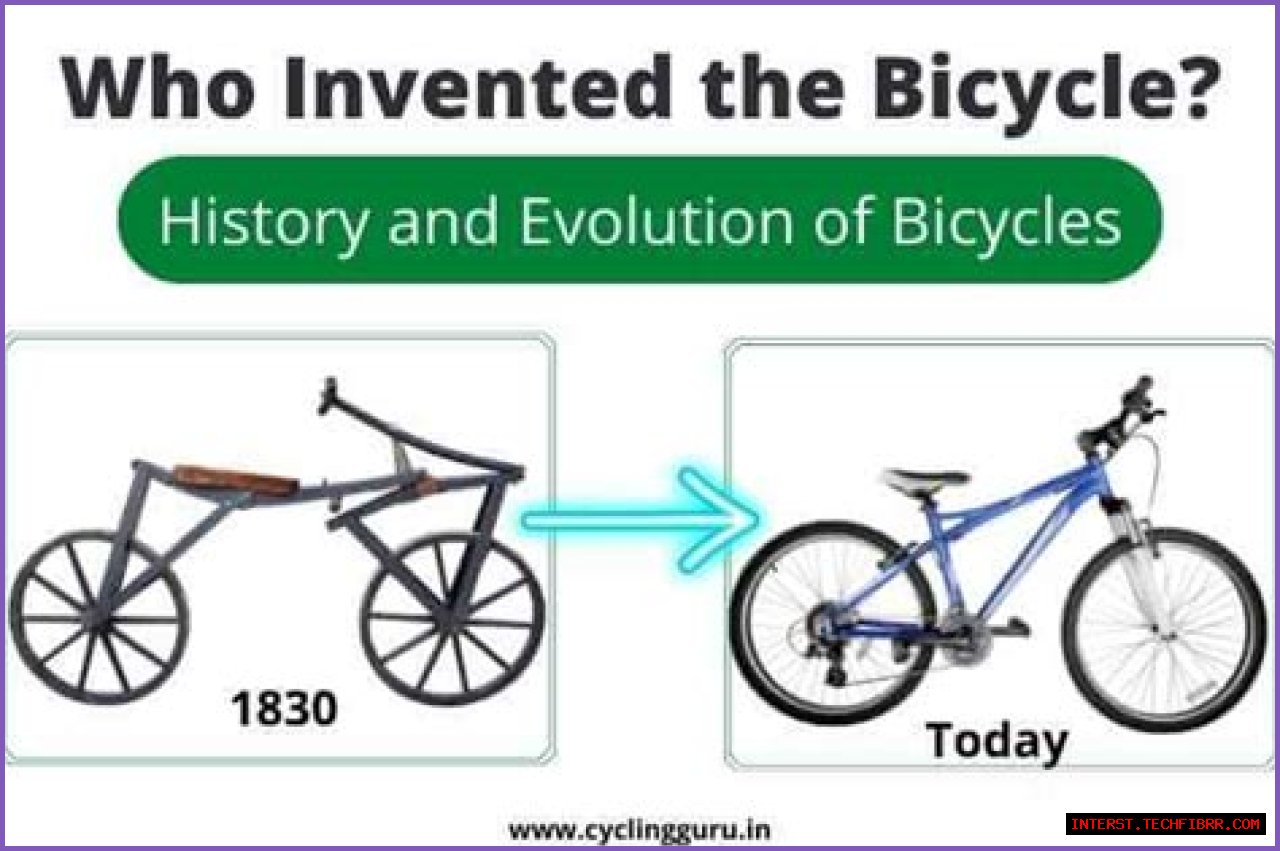 Who Invented the Bicycle?

History and Evolution of Bicycles

1830

Today

www.cyclingguru.in

INTERST.TECHFIBRR.COM